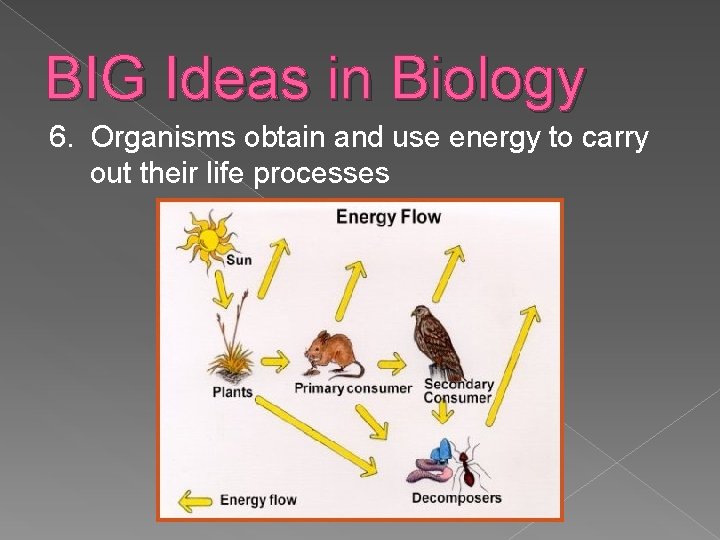 BIG Ideas in Biology

6. Organisms obtain and use energy to carry out their life processes

Energy Flow

Sun

Plants

Primary consumer

Secondary Consumer

Decomposers

Energy flow